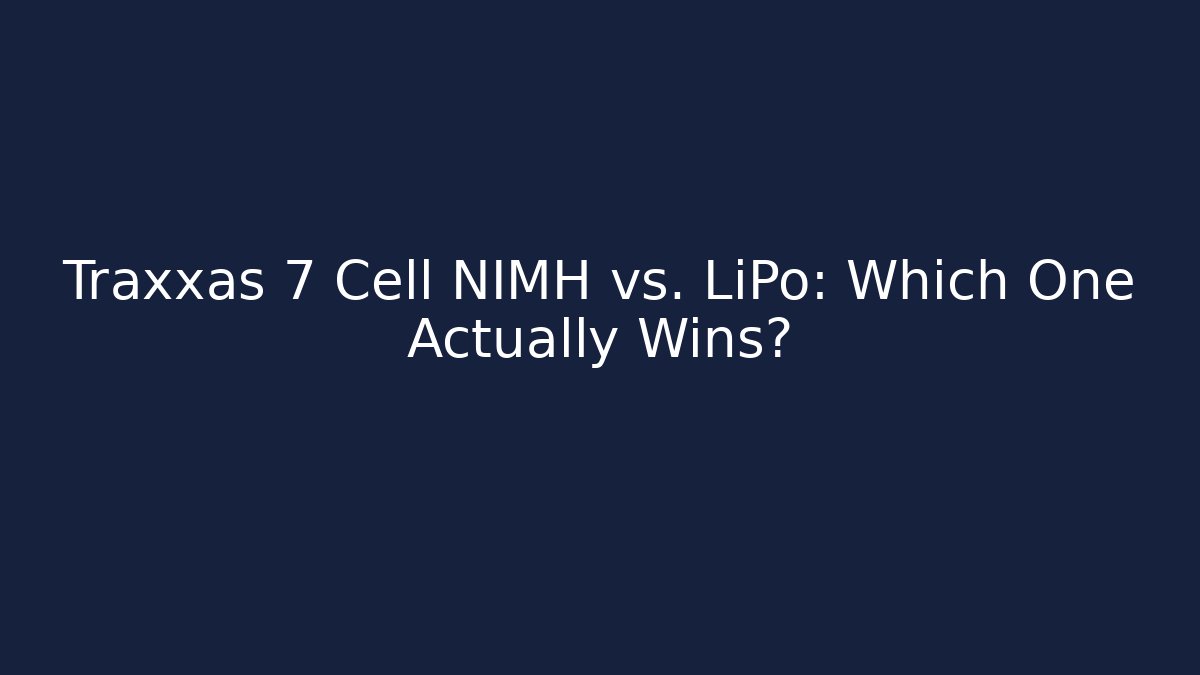 Traxxas 7 Cell NIMH vs. LiPo: Which One Actually Wins?